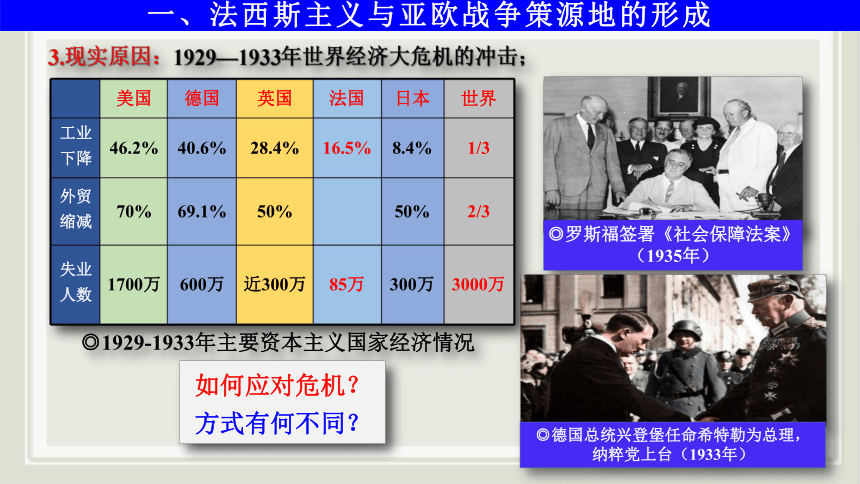 一、法西斯主义与亚欧战争策源地的形成

3.现实原因：1929—1933年世界经济大危机的冲击；

| | 美国 | 德国 | 英国 | 法国 | 日本 | 世界 |
|---|---|---|---|---|---|---|
| 工业下降 | 46.2% | 40.6% | 28.4% | 16.5% | 8.4% | 1/3 |
| 外贸缩减 | 70% | 69.1% | 50% | | 50% | 2/3 |
| 失业人数 | 1700万 | 600万 | 近300万 | 85万 | 300万 | 3000万 |

◎1929-1933年主要资本主义国家经济情况

如何应对危机？
方式有何不同？

◎罗斯福签署《社会保障法案》（1935年）

◎德国总统兴登堡任命希特勒为总理，纳粹党上台（1933年）